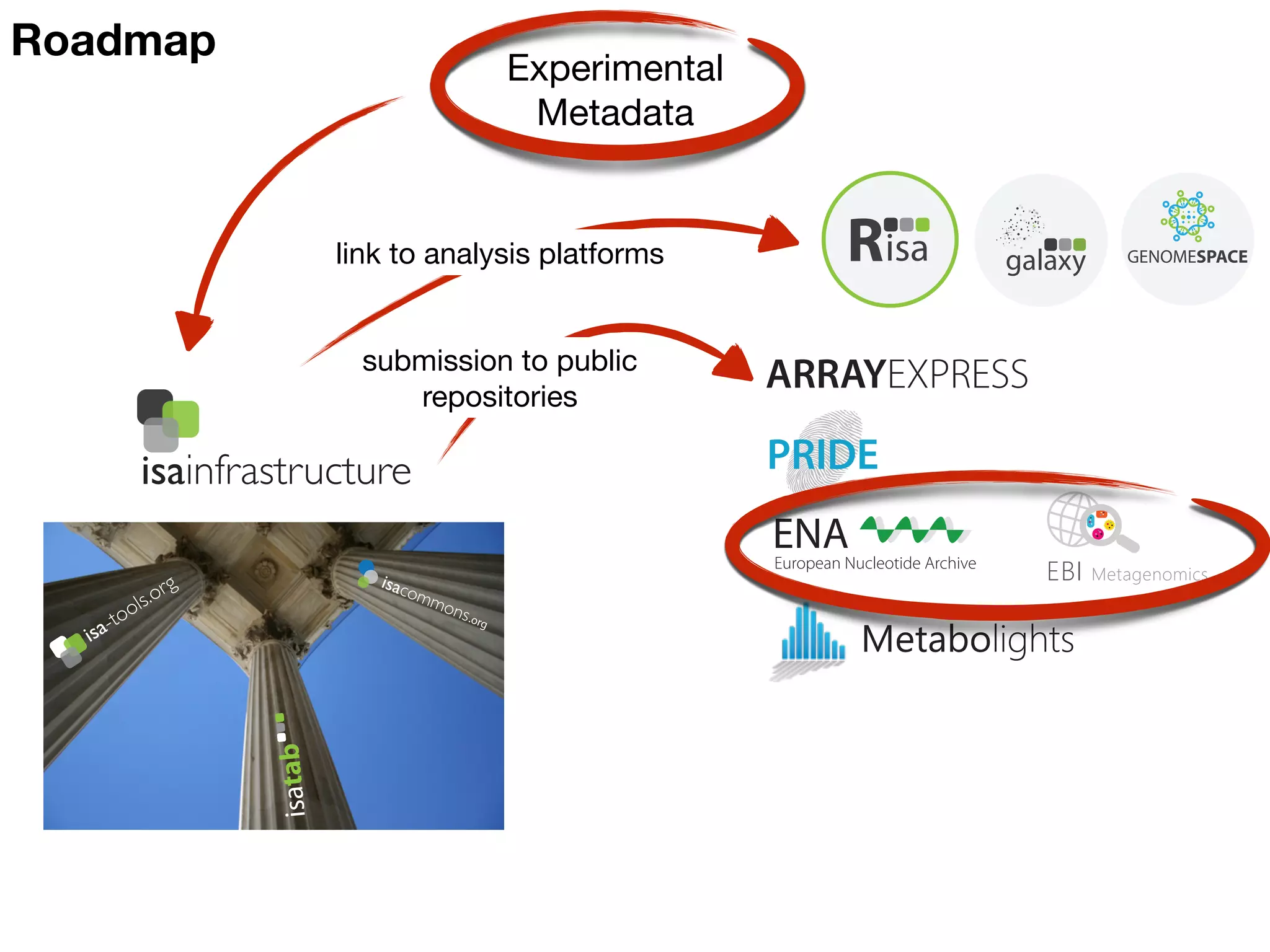 Roadmap

Experimental Metadata

link to analysis platforms

Risa

galaxy

GENOMESPACE

submission to public repositories

ARRAYEXPRESS

PRIDE

isainfrastructure

ENA
European Nucleotide Archive

EBI Metagenomics

Metabolights

isa-tools.org

isacommons.org

isatab